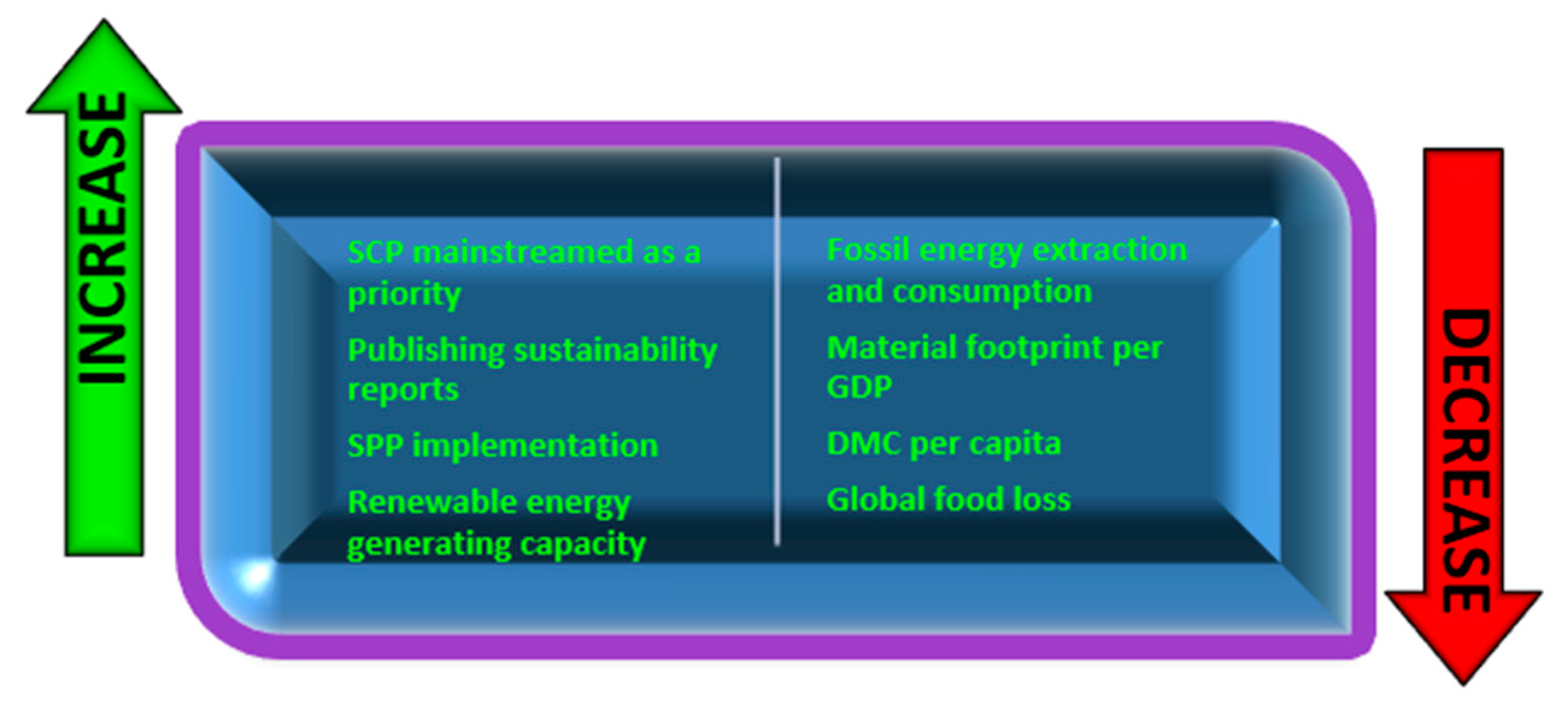 INCREASE

SCP mainstreamed as a priority

Publishing sustainability reports

SPP implementation

Renewable energy generating capacity

Fossil energy extraction and consumption

Material footprint per GDP

DMC per capita

Global food loss

DECREASE